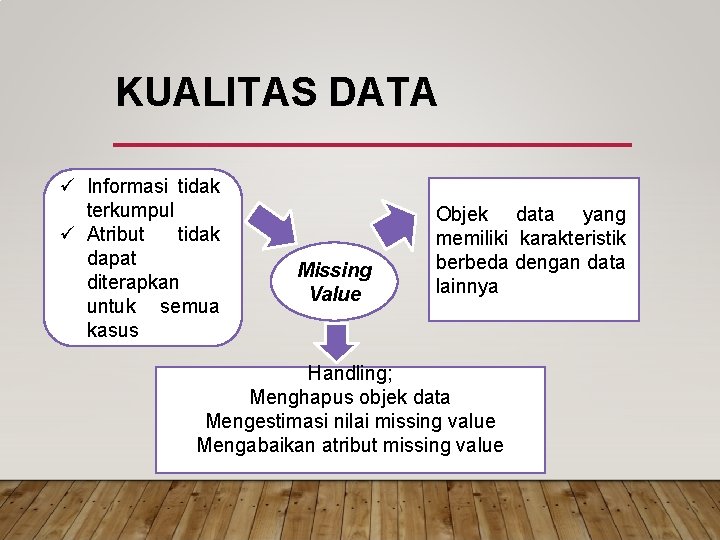 KUALITAS DATA

✓ Informasi tidak terkumpul
✓ Atribut tidak dapat diterapkan untuk semua kasus

Missing Value

Objek data yang memiliki karakteristik berbeda dengan data lainnya

Handling;
Menghapus objek data
Mengestimasi nilai missing value
Mengabaikan atribut missing value